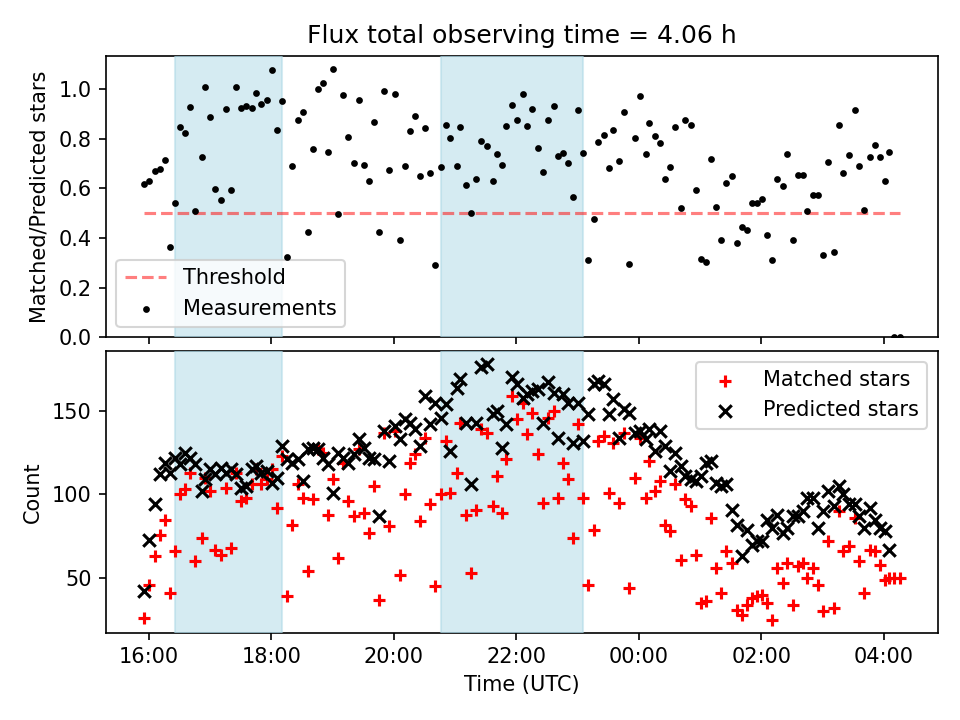 Flux total observing time = 4.06 h

Matched/Predicted stars

1.0
0.8
0.6
0.4
0.2
0.0

Threshold
Measurements

Count

150
100
50

Matched stars
Predicted stars

16:00
18:00
20:00
22:00
00:00
02:00
04:00

Time (UTC)